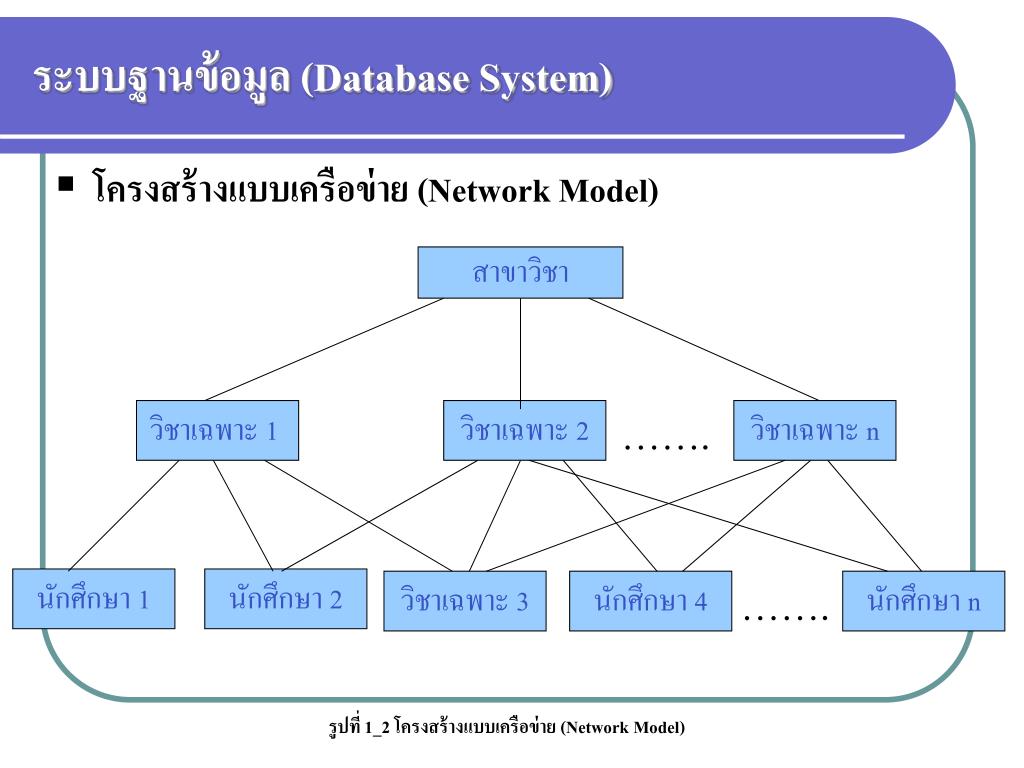 ระบบฐานข้อมูล (Database System)

▪ โครงสร้างแบบเครือข่าย (Network Model)

สาขาวิชา

วิชาเฉพาะ 1

วิชาเฉพาะ 2

…….

วิชาเฉพาะ n

นักศึกษา 1

นักศึกษา 2

วิชาเฉพาะ 3

นักศึกษา 4

…….

นักศึกษา n

รูปที่ 1_2 โครงสร้างแบบเครือข่าย (Network Model)